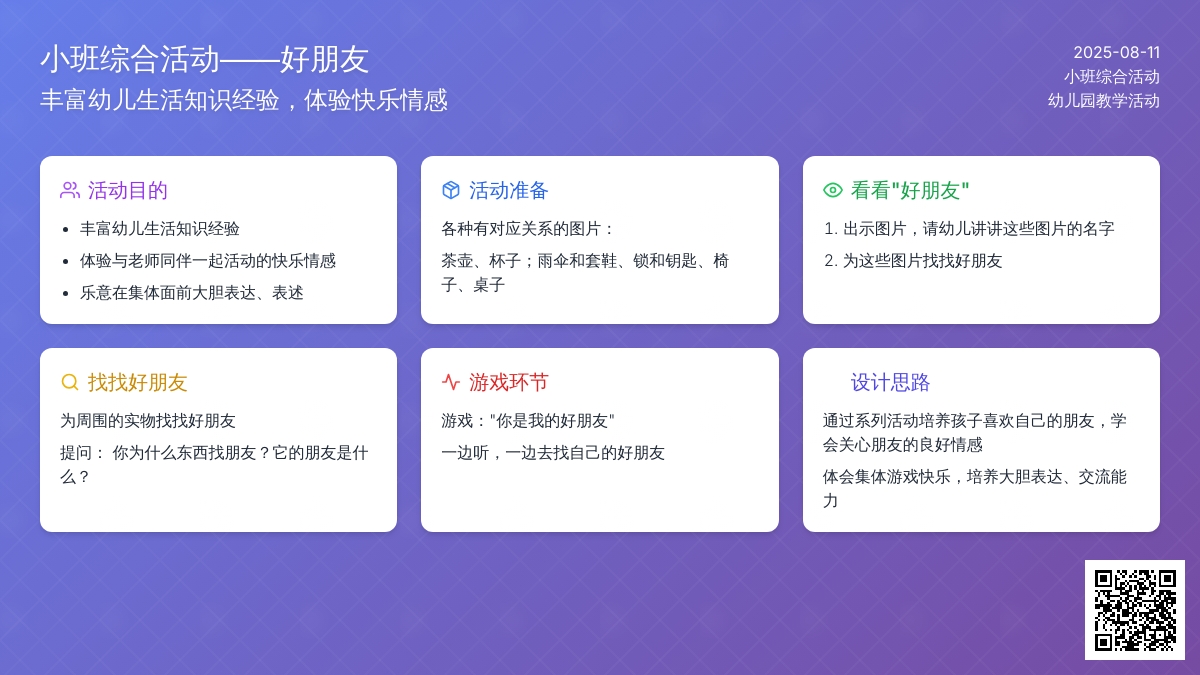 小班综合活动——好朋友
丰富幼儿生活知识经验，体验快乐情感

2025-08-11
小班综合活动
幼儿园教学活动

活动目的
- 丰富幼儿生活知识经验
- 体验与老师同伴一起活动的快乐情感
- 乐意在集体面前大胆表达、表述

活动准备
各种有对应关系的图片：
茶壶、杯子；雨伞和套鞋、锁和钥匙、椅子、桌子

看看"好朋友"
1. 出示图片，请幼儿讲讲这些图片的名字
2. 为这些图片找找好朋友

找找好朋友
为周围的实物找找好朋友
提问： 你为什么东西找朋友？它的朋友是什么？

游戏环节
游戏："你是我的好朋友"
一边听，一边去找自己的好朋友

设计思路
通过系列活动培养孩子喜欢自己的朋友，学会关心朋友的良好情感
体会集体游戏快乐，培养大胆表达、交流能力